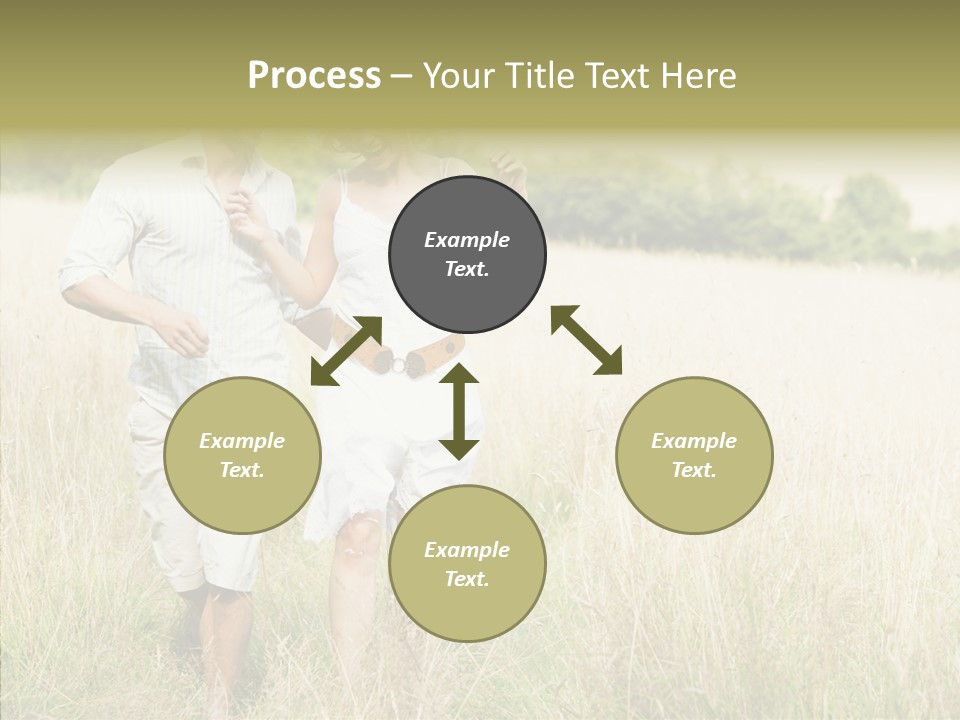 Process – Your Title Text Here

Example Text.

Example Text.

Example Text.

Example Text.